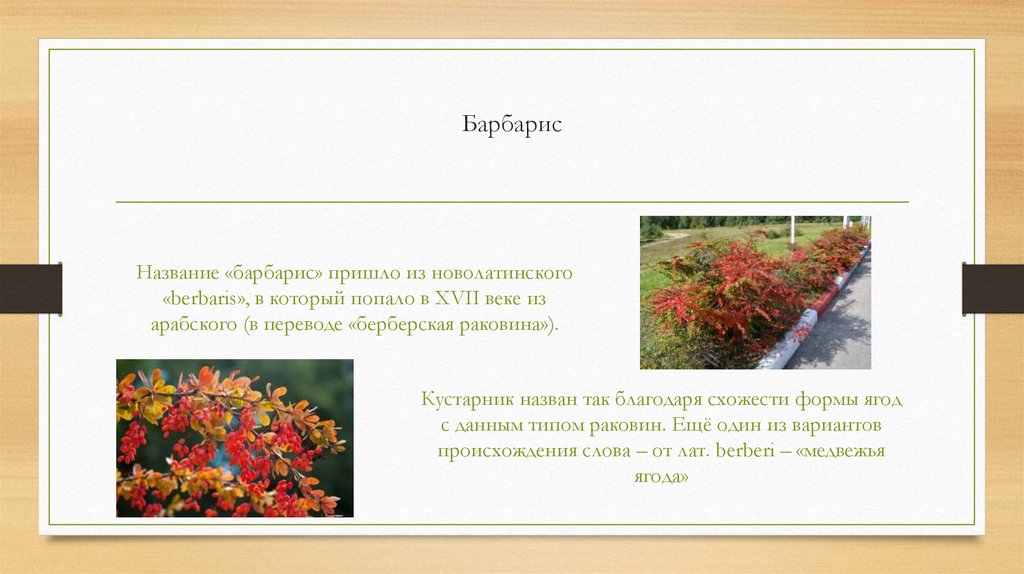 Барбарис

Название «барбарис» пришло из новолатинского «berbaris», в который попало в XVII веке из арабского (в переводе «берберская раковина»).

Кустарник назван так благодаря схожести формы ягод с данным типом раковин. Ещё один из вариантов происхождения слова – от лат. berberi – «медвежья ягода»